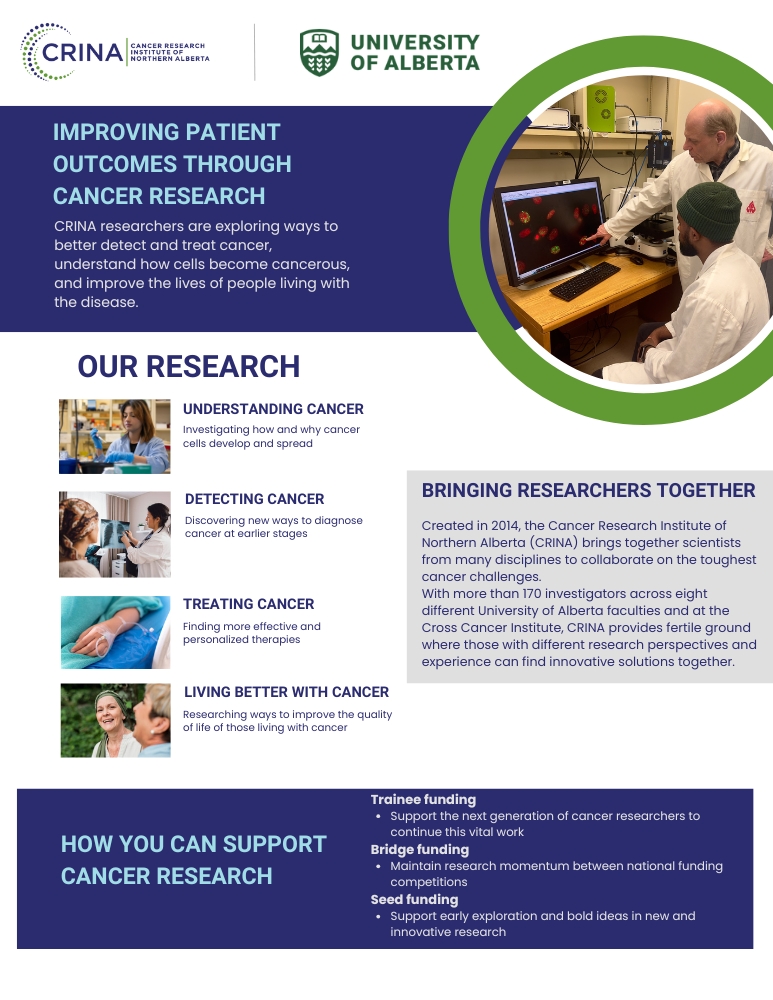 CRINA CANCER RESEARCH INSTITUTE OF NORTHERN ALBERTA

UNIVERSITY OF ALBERTA

IMPROVING PATIENT OUTCOMES THROUGH CANCER RESEARCH

CRINA researchers are exploring ways to better detect and treat cancer, understand how cells become cancerous, and improve the lives of people living with the disease.

OUR RESEARCH

UNDERSTANDING CANCER

Investigating how and why cancer cells develop and spread

DETECTING CANCER

Discovering new ways to diagnose cancer at earlier stages

TREATING CANCER

Finding more effective and personalized therapies

LIVING BETTER WITH CANCER

Researching ways to improve the quality of life of those living with cancer

BRINGING RESEARCHERS TOGETHER

Created in 2014, the Cancer Research Institute of Northern Alberta (CRINA) brings together scientists from many disciplines to collaborate on the toughest cancer challenges.

With more than 170 investigators across eight different University of Alberta faculties and at the Cross Cancer Institute, CRINA provides fertile ground where those with different research perspectives and experience can find innovative solutions together.

HOW YOU CAN SUPPORT CANCER RESEARCH

Trainee funding
• Support the next generation of cancer researchers to continue this vital work

Bridge funding
• Maintain research momentum between national funding competitions

Seed funding
• Support early exploration and bold ideas in new and innovative research